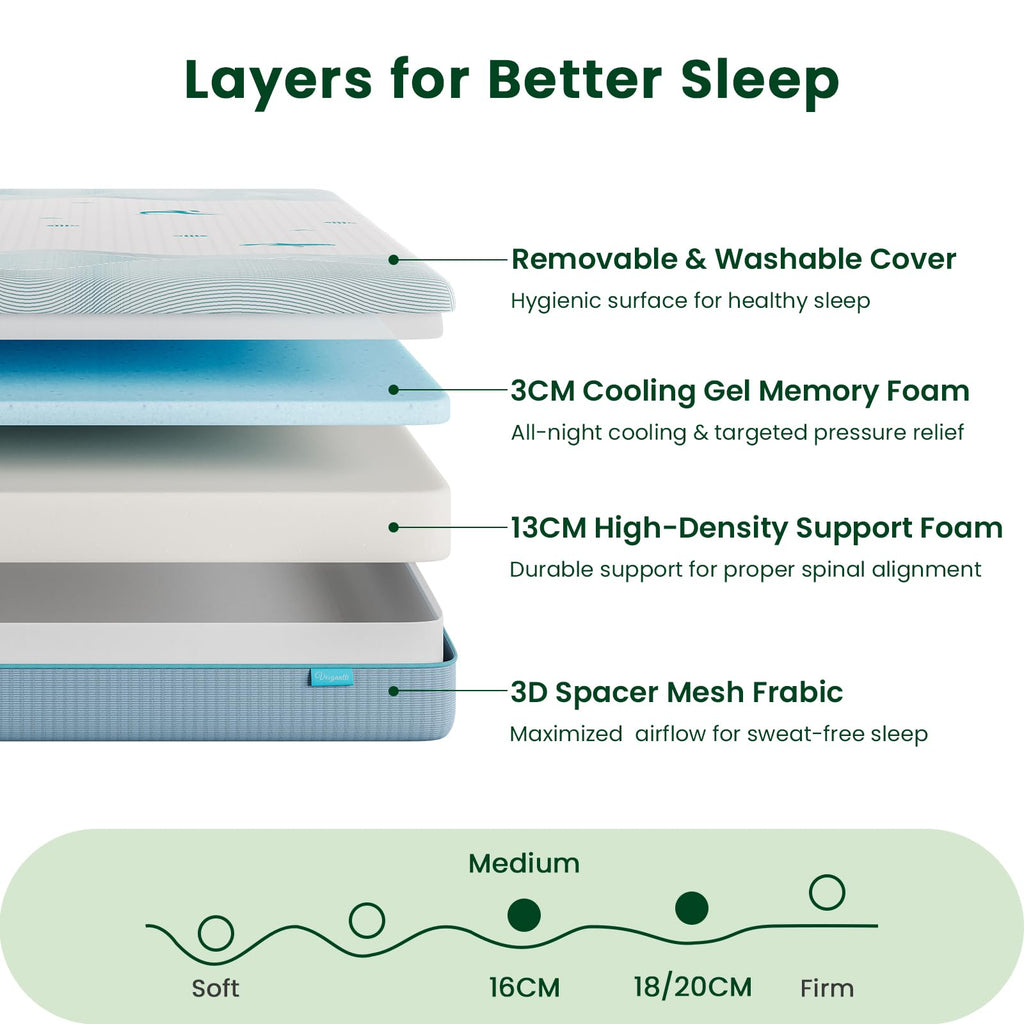 Layers for Better Sleep

Removable & Washable Cover
Hygienic surface for healthy sleep

3CM Cooling Gel Memory Foam
All-night cooling & targeted pressure relief

13CM High-Density Support Foam
Durable support for proper spinal alignment

3D Spacer Mesh Frabic
Maximized airflow for sweat-free sleep

Medium

Soft
16CM
18/20CM
Firm